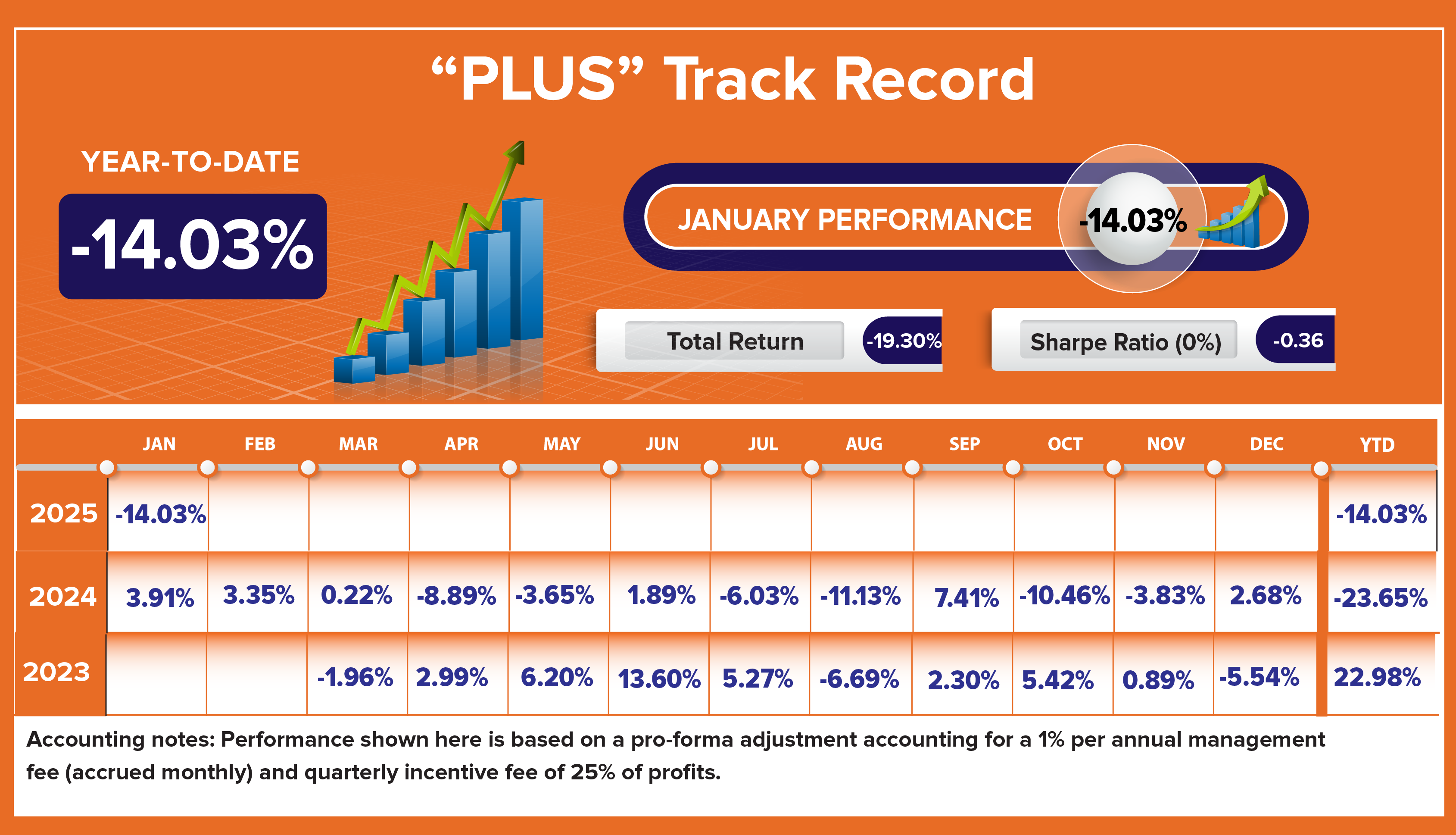 “PLUS” Track Record

YEAR-TO-DATE

-14.03%

JANUARY PERFORMANCE -14.03%

Total Return -19.30%

Sharpe Ratio (0%) -0.36

| | JAN | FEB | MAR | APR | MAY | JUN | JUL | AUG | SEP | OCT | NOV | DEC | YTD |
|---|---|---|---|---|---|---|---|---|---|---|---|---|---|
| 2025 | -14.03% | | | | | | | | | | | | -14.03% |
| 2024 | 3.91% | 3.35% | 0.22% | -8.89% | -3.65% | 1.89% | -6.03% | -11.13% | 7.41% | -10.46% | -3.83% | 2.68% | -23.65% |
| 2023 | | | -1.96% | 2.99% | 6.20% | 13.60% | 5.27% | -6.69% | 2.30% | 5.42% | 0.89% | -5.54% | 22.98% |

Accounting notes: Performance shown here is based on a pro-forma adjustment accounting for a 1% per annual management fee (accrued monthly) and quarterly incentive fee of 25% of profits.